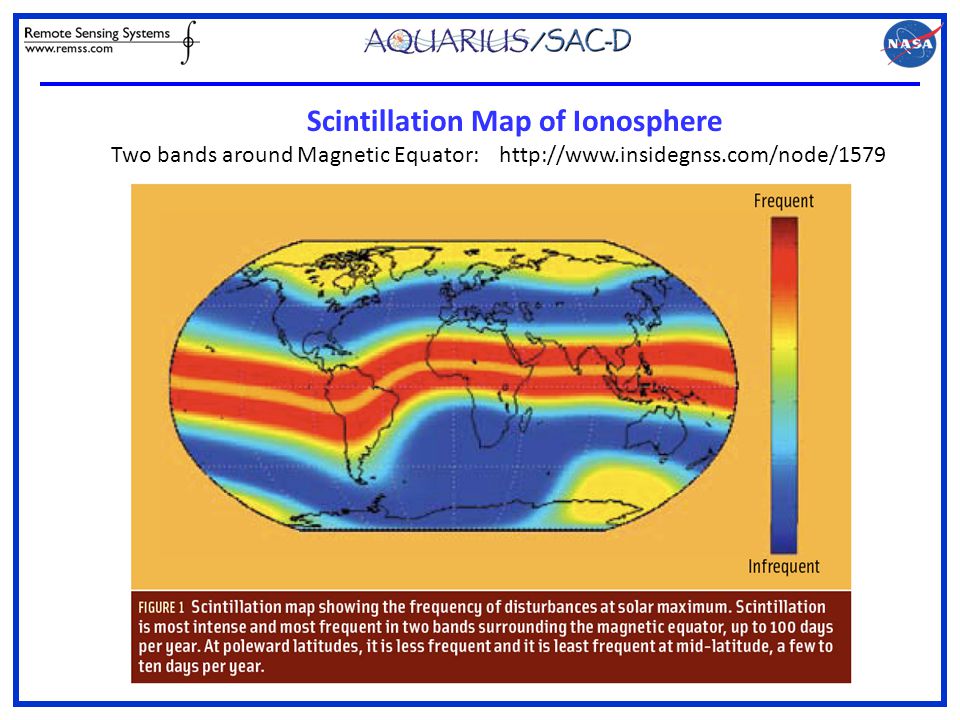 Remote Sensing Systems
www.remss.com

AQUARIUS/SAC-D

NASA

Scintillation Map of Ionosphere

Two bands around Magnetic Equator: http://www.insidegnss.com/node/1579

Frequent

Infrequent

FIGURE 1 Scintillation map showing the frequency of disturbances at solar maximum. Scintillation is most intense and most frequent in two bands surrounding the magnetic equator, up to 100 days per year. At poleward latitudes, it is less frequent and it is least frequent at mid-latitude, a few to ten days per year.